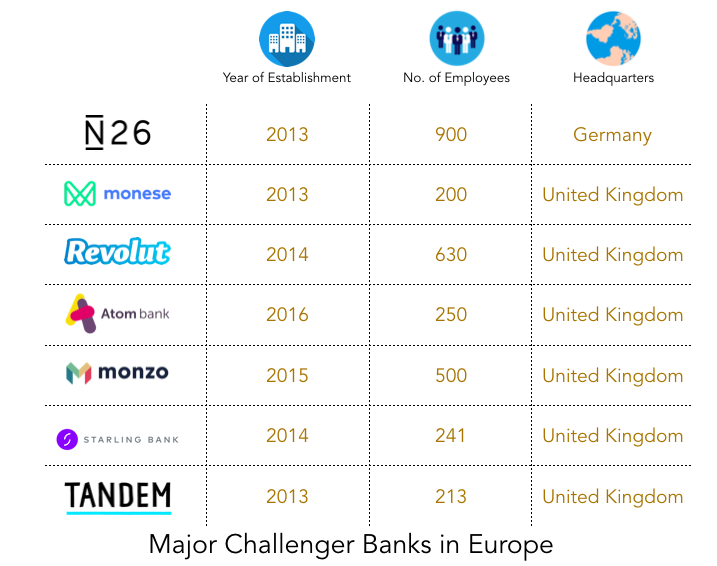 | | Year of Establishment | No. of Employees | Headquarters |
|---|---|---|---|
| N26 | 2013 | 900 | Germany |
| monese | 2013 | 200 | United Kingdom |
| Revolut | 2014 | 630 | United Kingdom |
| Atom bank | 2016 | 250 | United Kingdom |
| monzo | 2015 | 500 | United Kingdom |
| STARLING BANK | 2014 | 241 | United Kingdom |
| TANDEM | 2013 | 213 | United Kingdom |

Major Challenger Banks in Europe